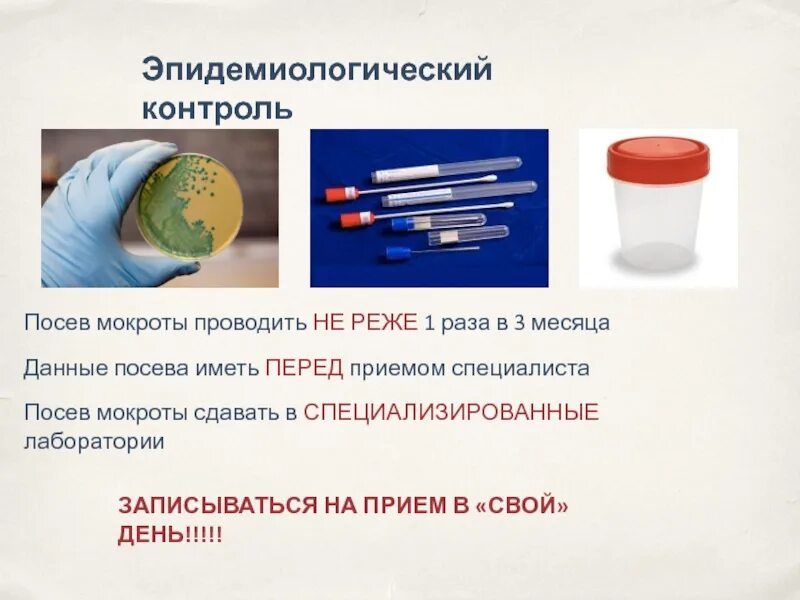 Эпидемиологический контроль

Посев мокроты проводить НЕ РЕЖЕ 1 раза в 3 месяца

Данные посева иметь ПЕРЕД приемом специалиста

Посев мокроты сдавать в СПЕЦИАЛИЗИРОВАННЫЕ лаборатории

ЗАПИСЫВАТЬСЯ НА ПРИЕМ В «СВОЙ» ДЕНЬ!!!!!